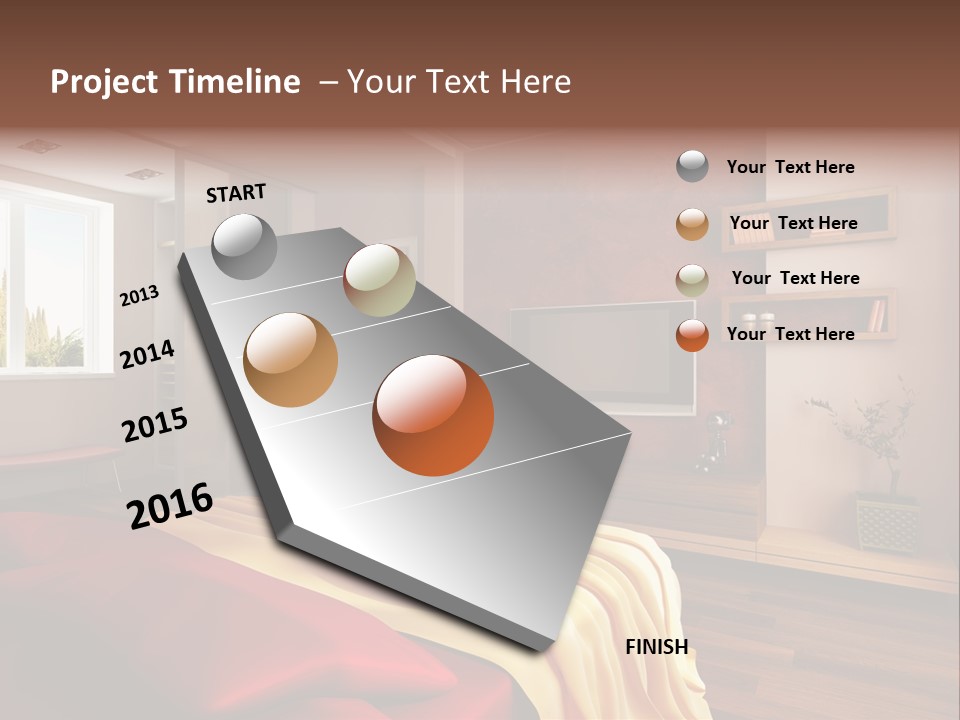 Project Timeline – Your Text Here

START

2013

2014

2015

2016

FINISH

Your Text Here

Your Text Here

Your Text Here

Your Text Here